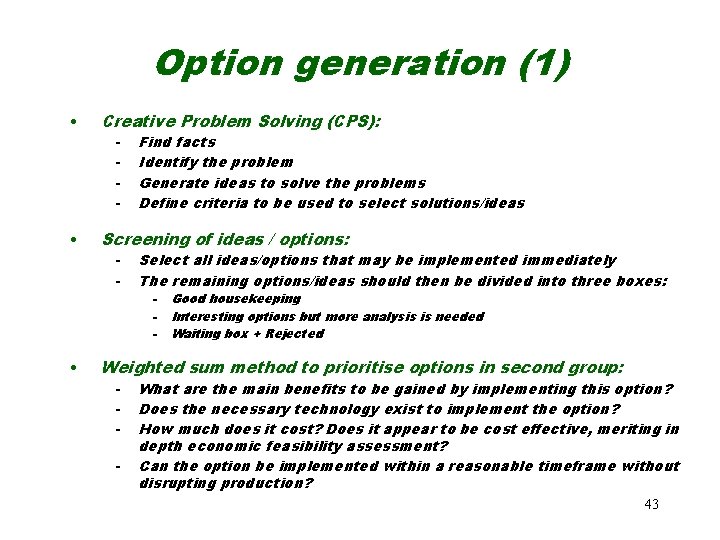 Option generation (1)

• Creative Problem Solving (CPS):
 - Find facts
 - Identify the problem
 - Generate ideas to solve the problems
 - Define criteria to be used to select solutions/ideas

• Screening of ideas / options:
 - Select all ideas/options that may be implemented immediately
 - The remaining options/ideas should then be divided into three boxes:
  - Good housekeeping
  - Interesting options but more analysis is needed
  - Waiting box + Rejected

• Weighted sum method to prioritise options in second group:
 - What are the main benefits to be gained by implementing this option?
 - Does the necessary technology exist to implement the option?
 - How much does it cost? Does it appear to be cost effective, meriting in depth economic feasibility assessment?
 - Can the option be implemented within a reasonable timeframe without disrupting production?

43